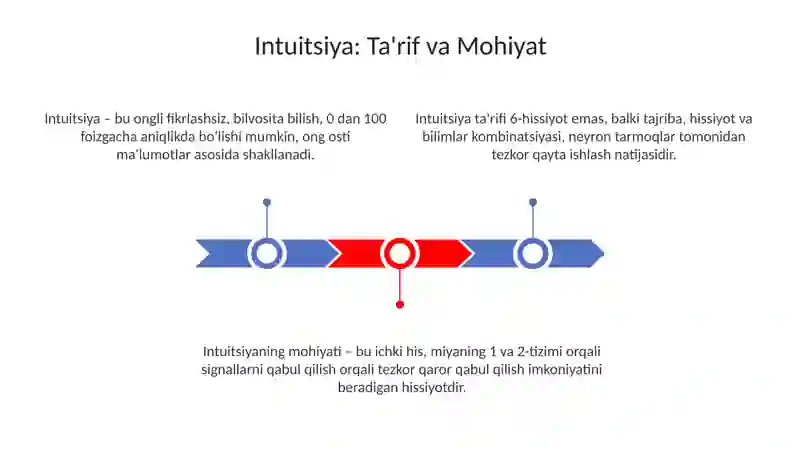 Intuitsiya: Ta'rif va Mohiyat

Intuitsiya – bu ongli fikrlashsiz, bilvosita bilish, 0 dan 100 foizgacha aniqlikda bo'lishi mumkin, ong osti ma'lumotlar asosida shakllanadi.

Intuitsiya ta'rifi 6-hissiyot emas, balki tajriba, hissiyot va bilimlar kombinatsiyasi, neyron tarmoqlar tomonidan tezkor qayta ishlash natijasidir.

Intuitsiyaning mohiyati – bu ichki his, miyaning 1 va 2-tizimi orqali signallarni qabul qilish orqali tezkor qaror qabul qilish imkoniyatini beradigan hissiyotdir.